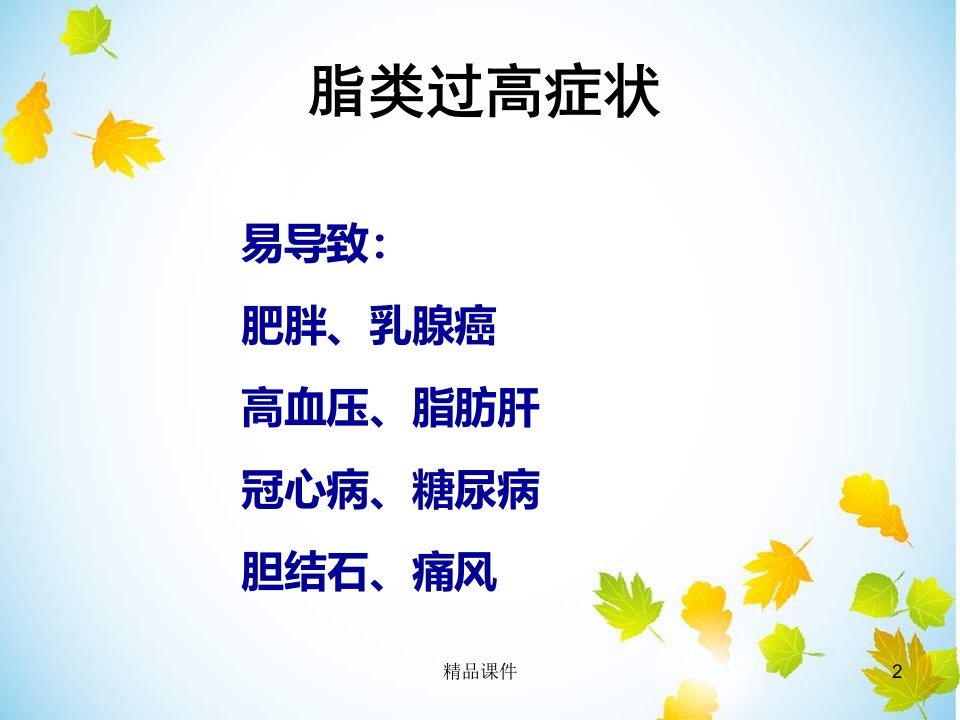 脂类过高症状

易导致：

肥胖、乳腺癌

高血压、脂肪肝

冠心病、糖尿病

胆结石、痛风

精品课件

2